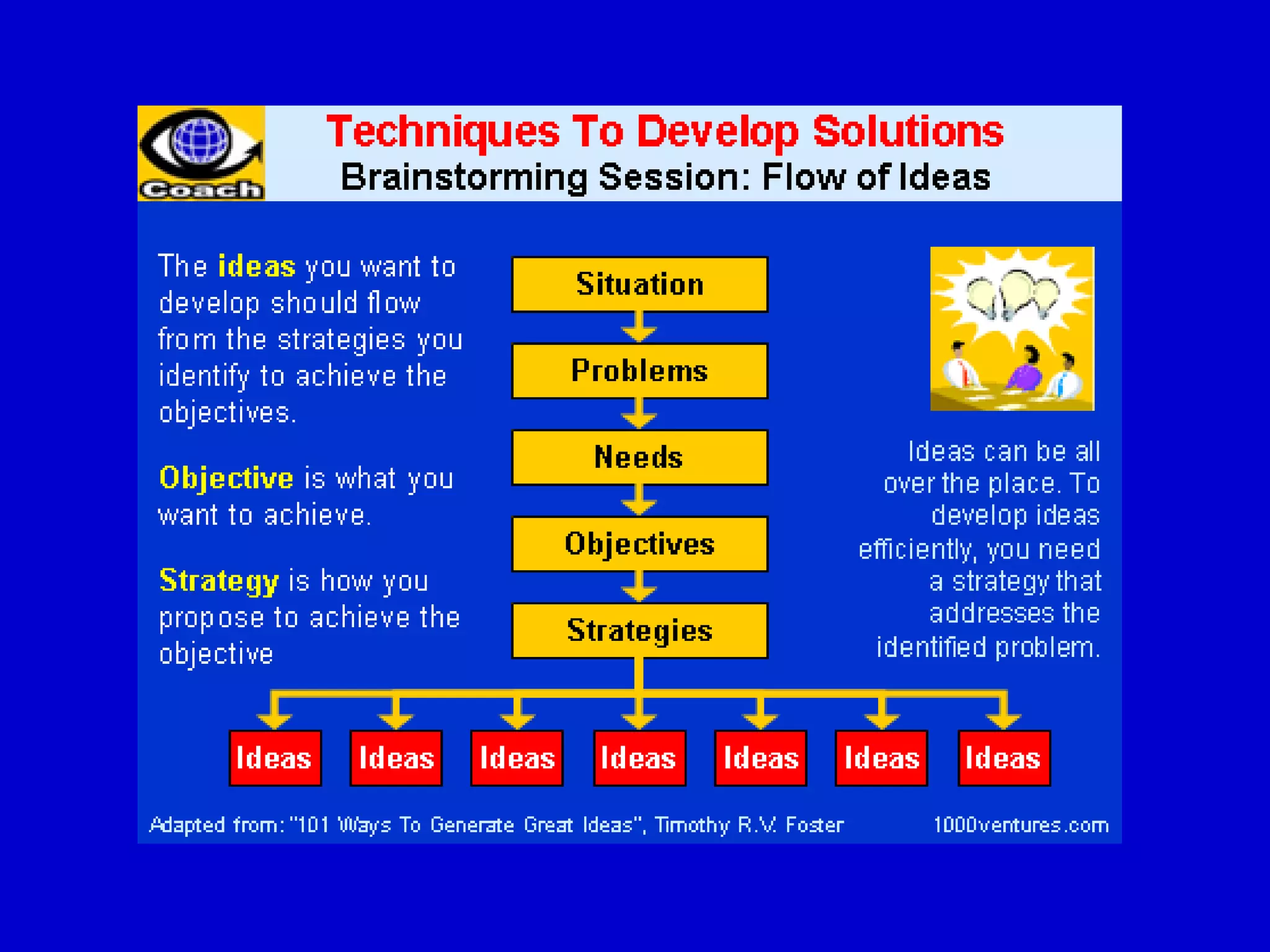 Coach

Techniques To Develop Solutions
Brainstorming Session: Flow of Ideas

The ideas you want to develop should flow from the strategies you identify to achieve the objectives.

Objective is what you want to achieve.

Strategy is how you propose to achieve the objective

Situation

Problems

Needs

Objectives

Strategies

Ideas can be all over the place. To develop ideas efficiently, you need a strategy that addresses the identified problem.

Ideas Ideas Ideas Ideas Ideas Ideas Ideas

Adapted from: "101 Ways To Generate Great Ideas", Timothy R.V. Foster

1000ventures.com